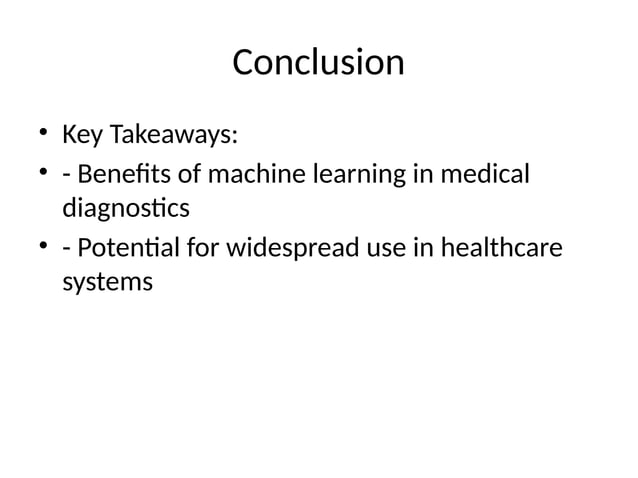 Conclusion

• Key Takeaways:
• - Benefits of machine learning in medical diagnostics
• - Potential for widespread use in healthcare systems